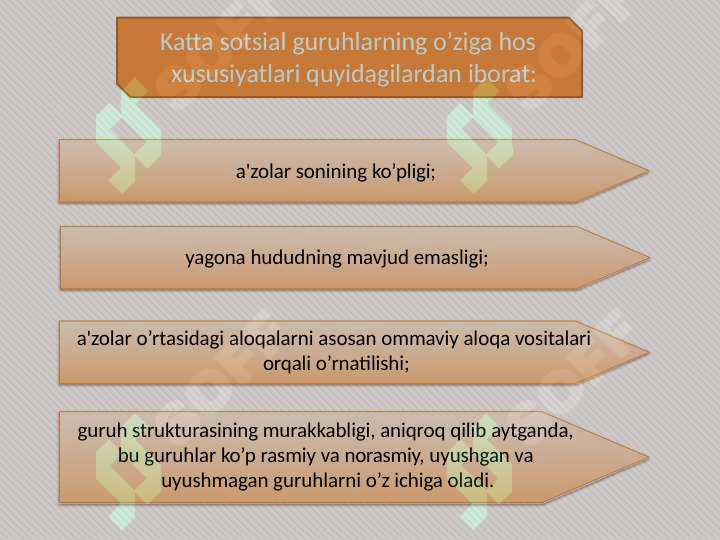 Katta sotsial guruhlarning o’ziga hos xususiyatlari quyidagilardan iborat:

a'zolar sonining ko’pligi;

yagona hududning mavjud emasligi;

a'zolar o’rtasidagi aloqalarni asosan ommaviy aloqa vositalari orqali o’rnatilishi;

guruh strukturasining murakkabligi, aniqroq qilib aytganda, bu guruhlar ko’p rasmiy va norasmiy, uyushgan va uyushmagan guruhlarni o’z ichiga oladi.